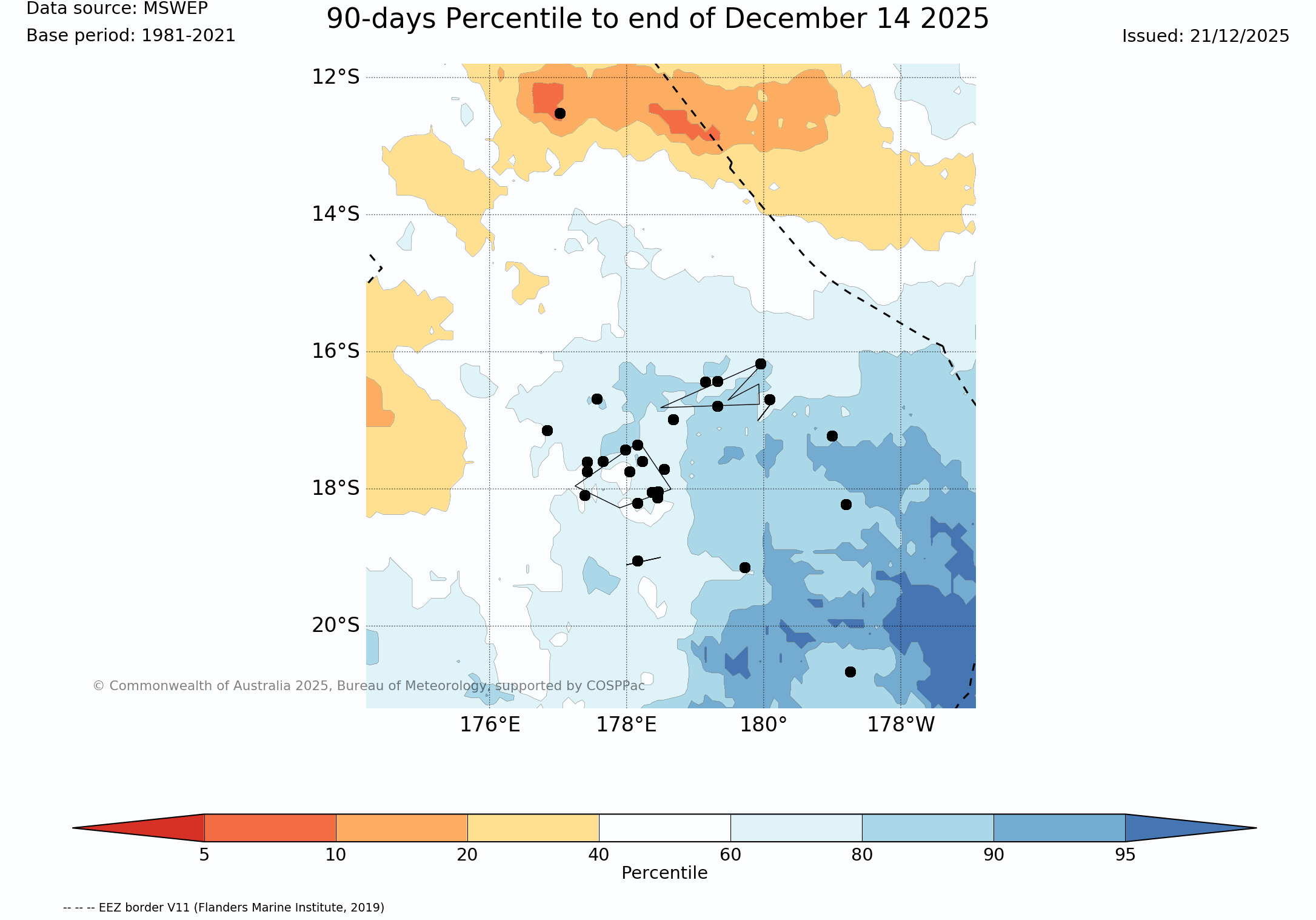 Data source: MSWEP
Base period: 1981-2021

90-days Percentile to end of December 14 2025

Issued: 21/12/2025

12°S
14°S
16°S
18°S
20°S

176°E
178°E
180°
178°W

© Commonwealth of Australia 2025, Bureau of Meteorology, supported by COSPPac

5
10
20
40
60
80
90
95
Percentile

-- -- -- EEZ border V11 (Flanders Marine Institute, 2019)